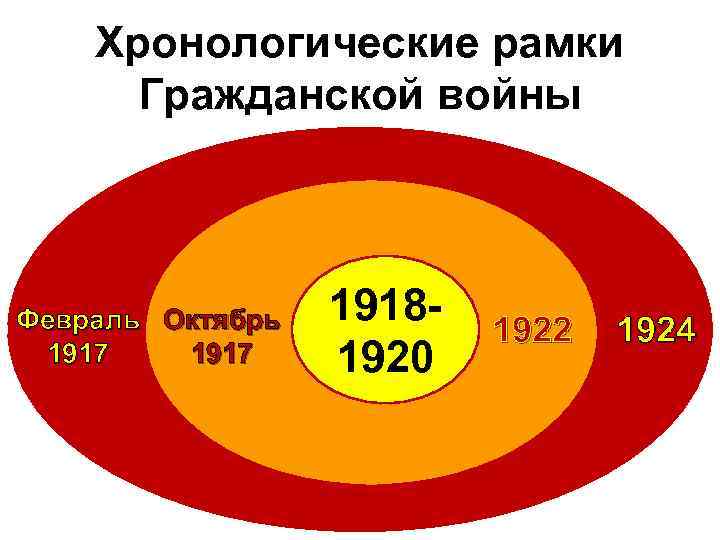 Хронологические рамки Гражданской войны

Февраль 1917

Октябрь 1917

1918-1920

1922

1924